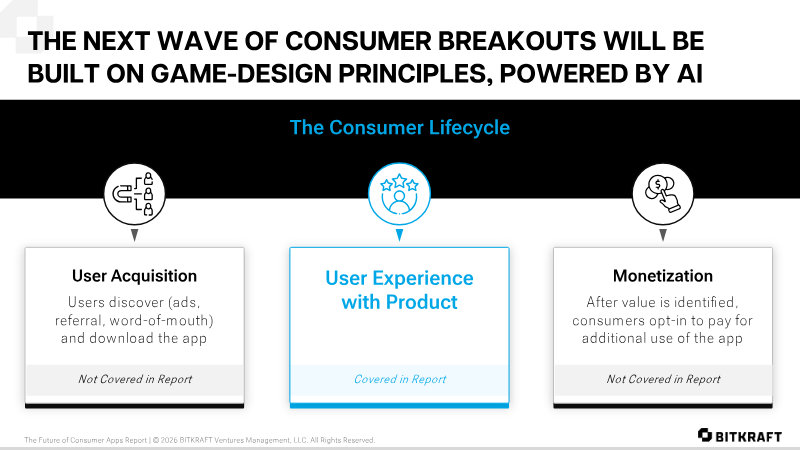 THE NEXT WAVE OF CONSUMER BREAKOUTS WILL BE BUILT ON GAME-DESIGN PRINCIPLES, POWERED BY AI

The Consumer Lifecycle

User Acquisition

Users discover (ads, referral, word-of-mouth) and download the app

Not Covered in Report

User Experience with Product

Covered in Report

Monetization

After value is identified, consumers opt-in to pay for additional use of the app

Not Covered in Report

The Future of Consumer Apps Report | © 2026 BITKRAFT Ventures Management, LLC. All Rights Reserved.

BITKRAFT